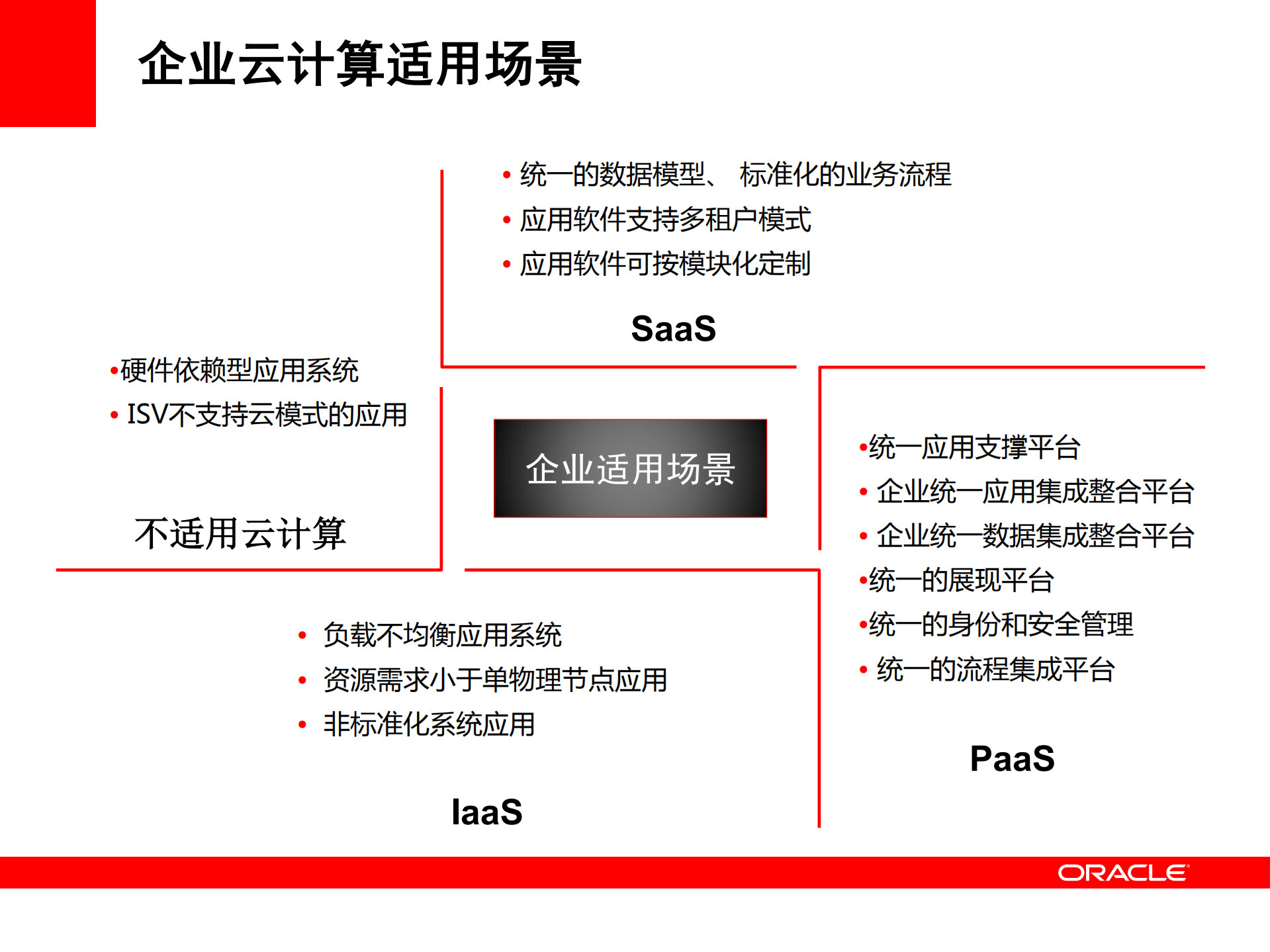 企业云计算适用场景

• 统一的数据模型、 标准化的业务流程
• 应用软件支持多租户模式
• 应用软件可按模块化定制

SaaS

•硬件依赖型应用系统
• ISV不支持云模式的应用

不适用云计算

企业适用场景

•统一应用支撑平台
• 企业统一应用集成整合平台
• 企业统一数据集成整合平台
•统一的展现平台
•统一的身份和安全管理
• 统一的流程集成平台

PaaS

• 负载不均衡应用系统
• 资源需求小于单物理节点应用
• 非标准化系统应用

IaaS

ORACLE